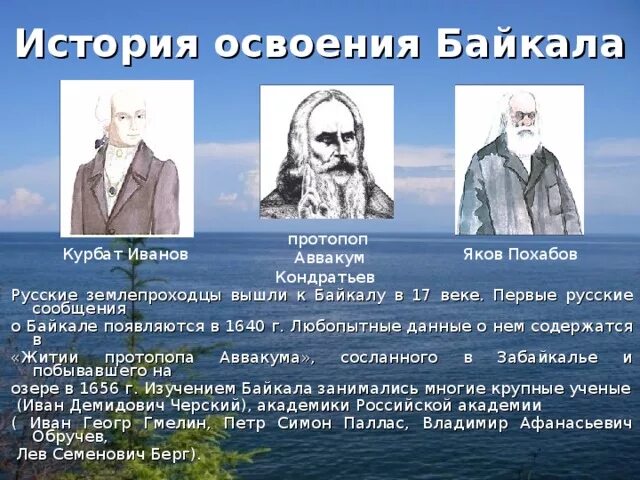 История освоения Байкала

Курбат Иванов

протопоп Аввакум Кондратьев

Яков Похабов

Русские землепроходцы вышли к Байкалу в 17 веке. Первые русские сообщения о Байкале появляются в 1640 г. Любопытные данные о нем содержатся в «Житии протопопа Аввакума», сосланного в Забайкалье и побывавшего на озере в 1656 г. Изучением Байкала занимались многие крупные ученые (Иван Демидович Черский), академики Российской академии ( Иван Георг Гмелин, Петр Симон Паллас, Владимир Афанасьевич Обручев, Лев Семенович Берг).